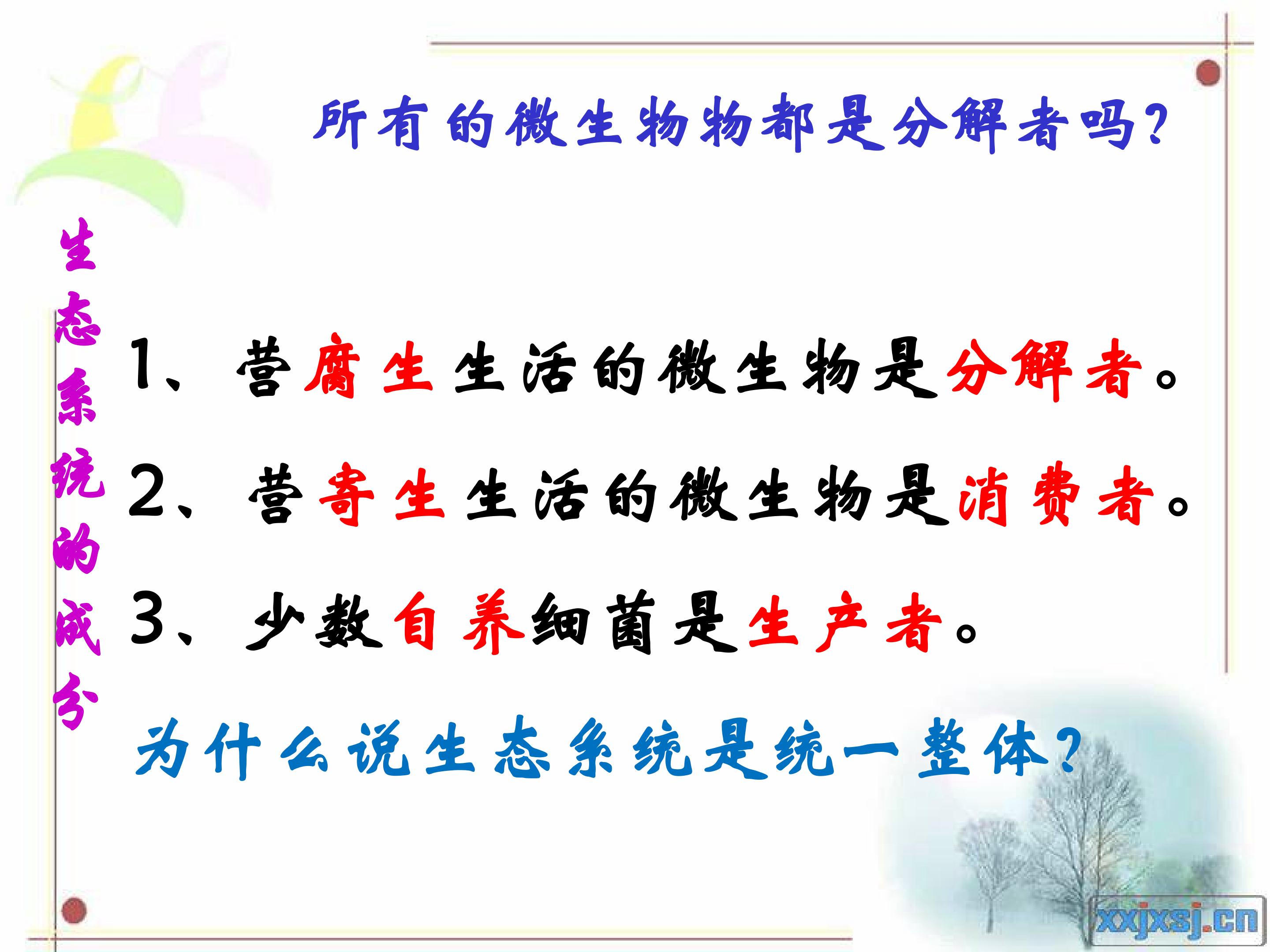 所有的微生物物都是分解者吗？

生态系统的成分

1、营腐生生活的微生物是分解者。

2、营寄生生活的微生物是消费者。

3、少数自养细菌是生产者。

为什么说生态系统是统一整体？

xxjxsj.cn